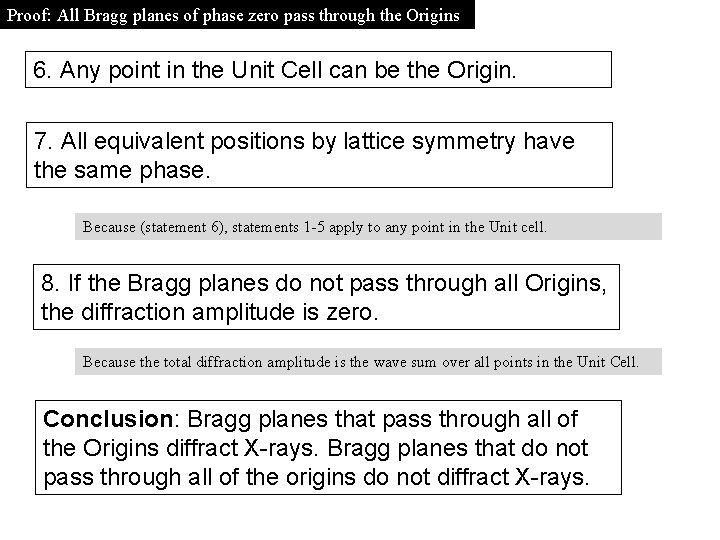 Proof: All Bragg planes of phase zero pass through the Origins

6. Any point in the Unit Cell can be the Origin.

7. All equivalent positions by lattice symmetry have the same phase.

Because (statement 6), statements 1-5 apply to any point in the Unit cell.

8. If the Bragg planes do not pass through all Origins, the diffraction amplitude is zero.

Because the total diffraction amplitude is the wave sum over all points in the Unit Cell.

Conclusion: Bragg planes that pass through all of the Origins diffract X-rays. Bragg planes that do not pass through all of the origins do not diffract X-rays.